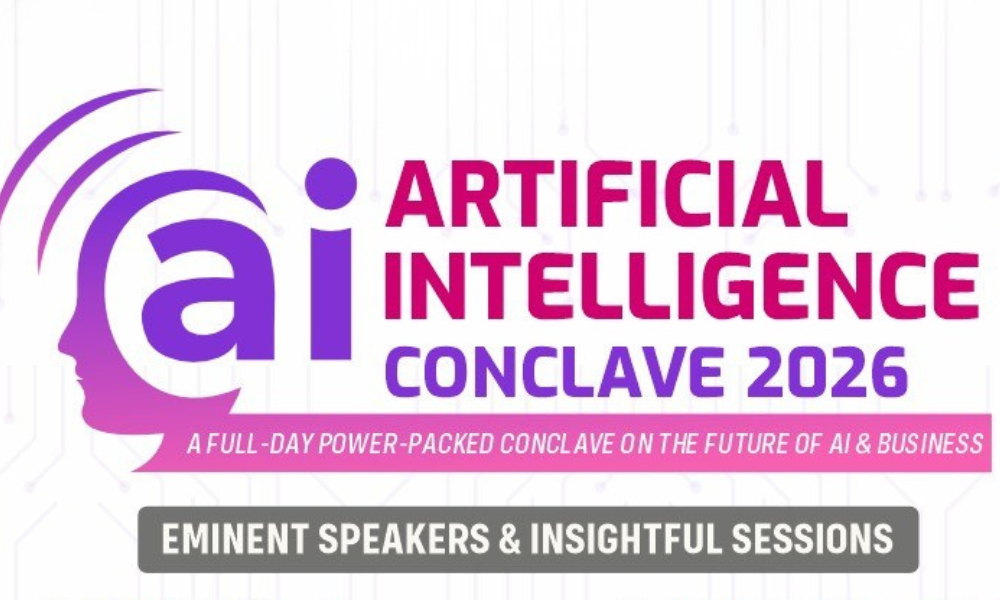 ai ARTIFICIAL INTELLIGENCE CONCLAVE 2026

A FULL-DAY POWER-PACKED CONCLAVE ON THE FUTURE OF AI & BUSINESS

EMINENT SPEAKERS & INSIGHTFUL SESSIONS